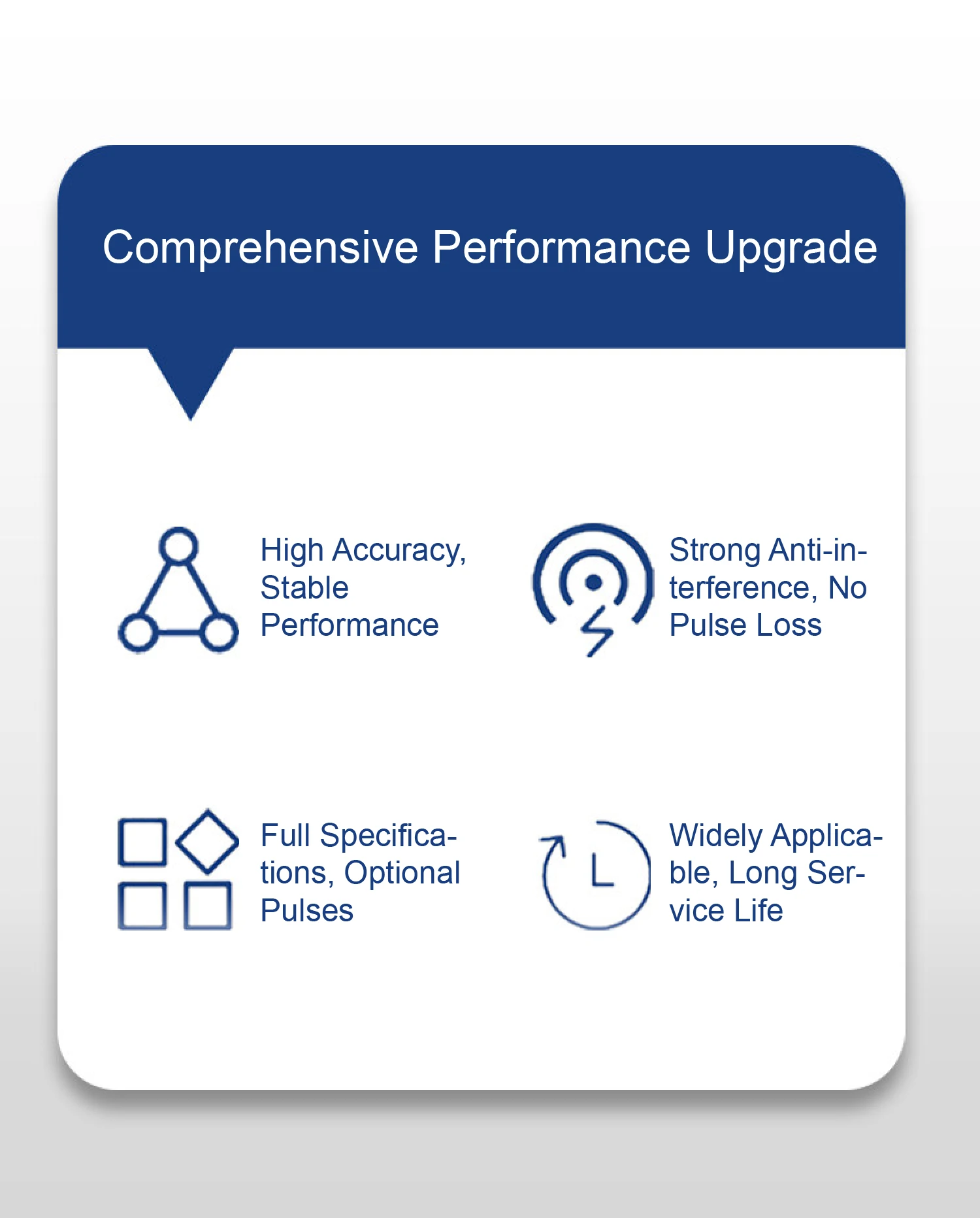 Comprehensive Performance Upgrade

High Accuracy, Stable Performance

Strong Anti-interference, No Pulse Loss

Full Specifications, Optional Pulses

Widely Applicable, Long Service Life